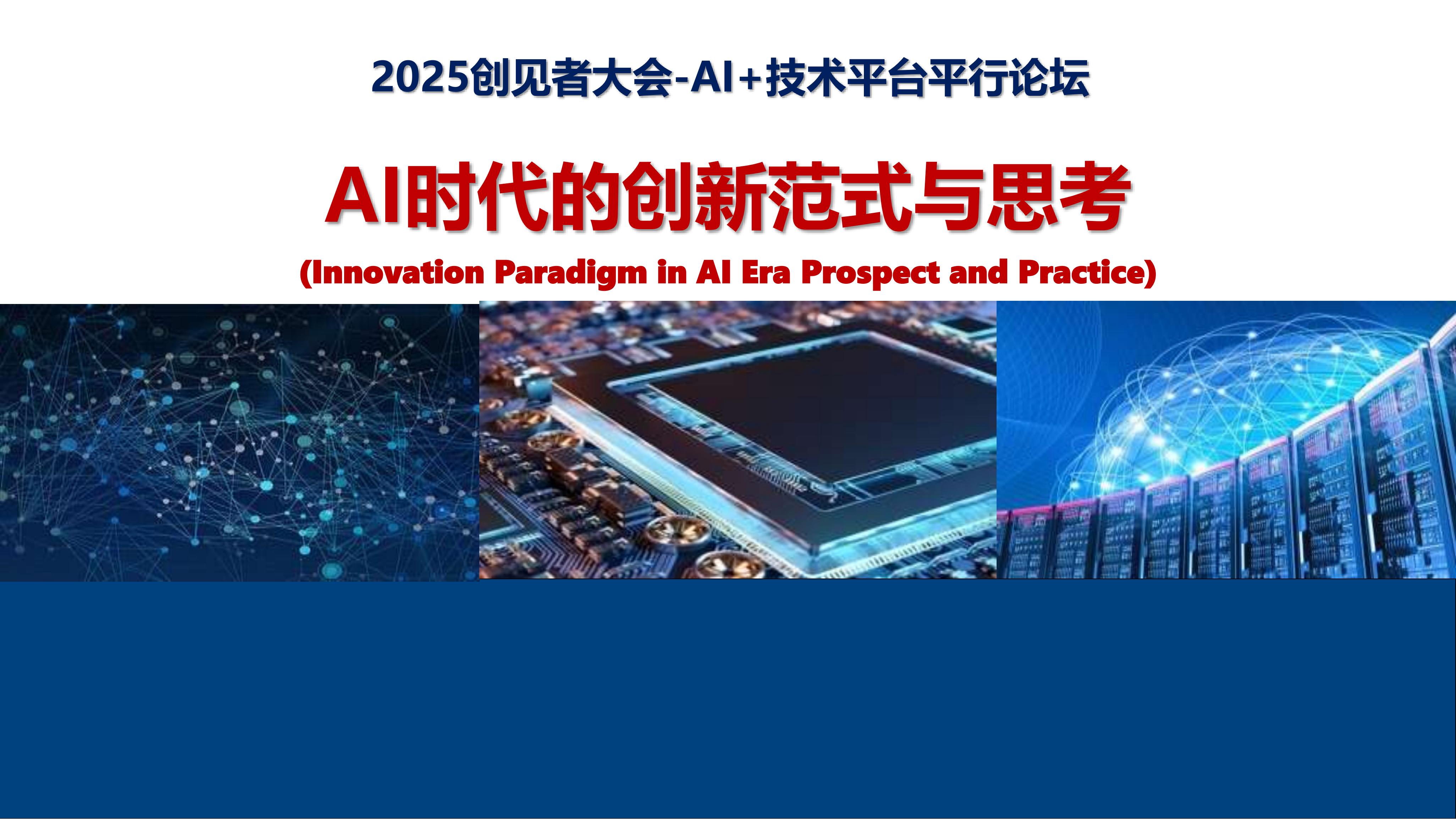 2025创见者大会-AI+技术平台平行论坛

AI时代的创新范式与思考

(Innovation Paradigm in AI Era Prospect and Practice)